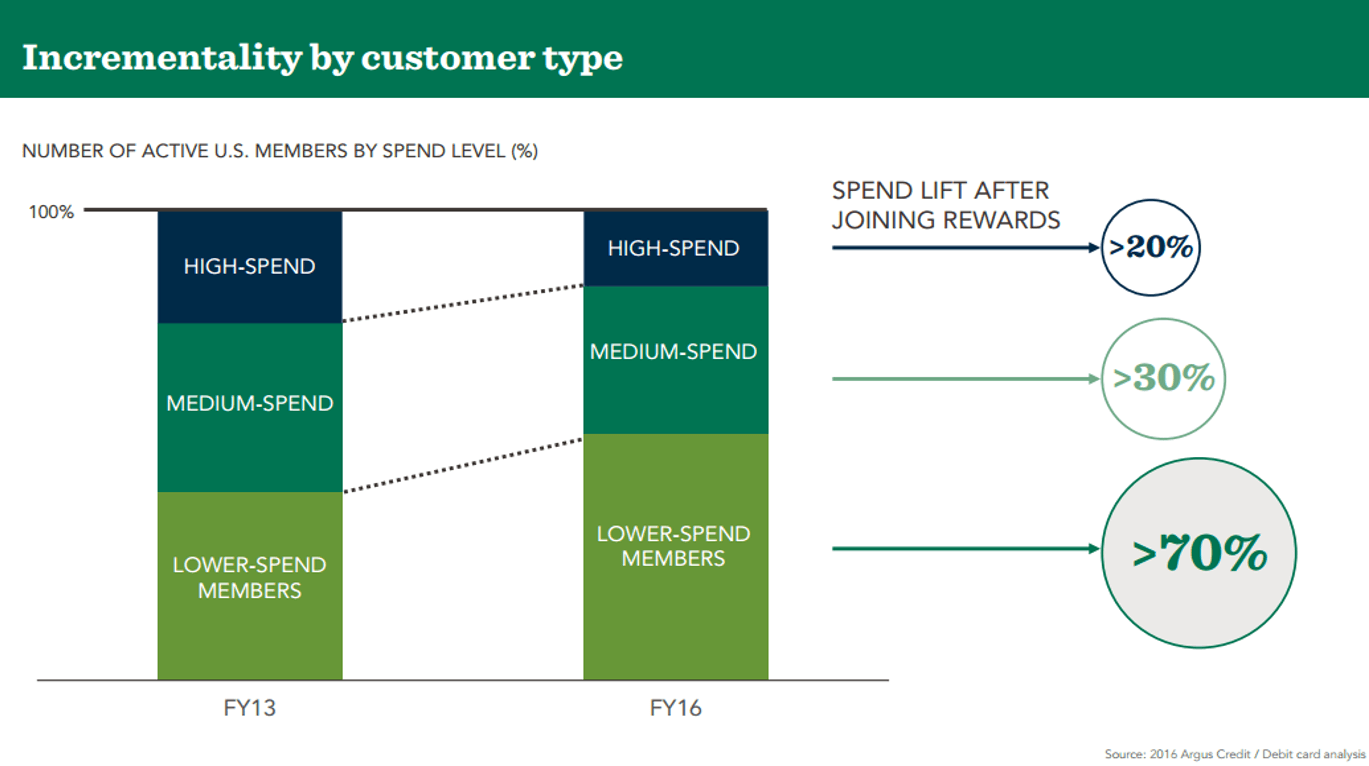 Incrementality by customer type

NUMBER OF ACTIVE U.S. MEMBERS BY SPEND LEVEL (%)

100%

HIGH-SPEND

MEDIUM-SPEND

LOWER-SPEND MEMBERS

FY13

HIGH-SPEND

MEDIUM-SPEND

LOWER-SPEND MEMBERS

FY16

SPEND LIFT AFTER JOINING REWARDS

>20%

>30%

>70%

Source: 2016 Argus Credit / Debit card analysis